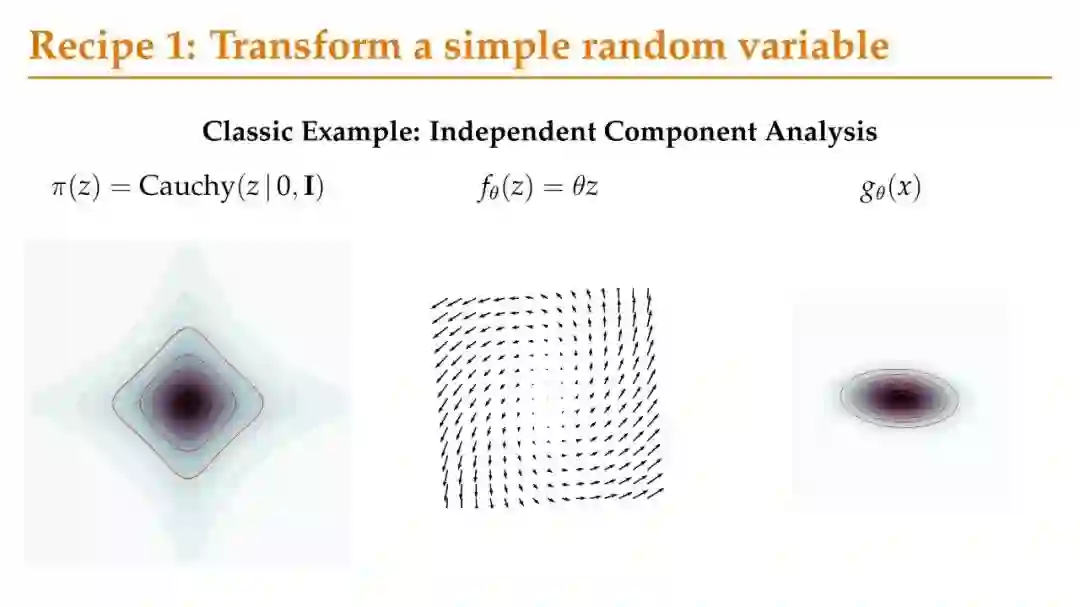 Recipe 1: Transform a simple random variable

Classic Example: Independent Component Analysis

$\pi(z) = \text{Cauchy}(z \mid 0, \mathbf{I})$

$f_\theta(z) = \theta z$

$g_\theta(x)$